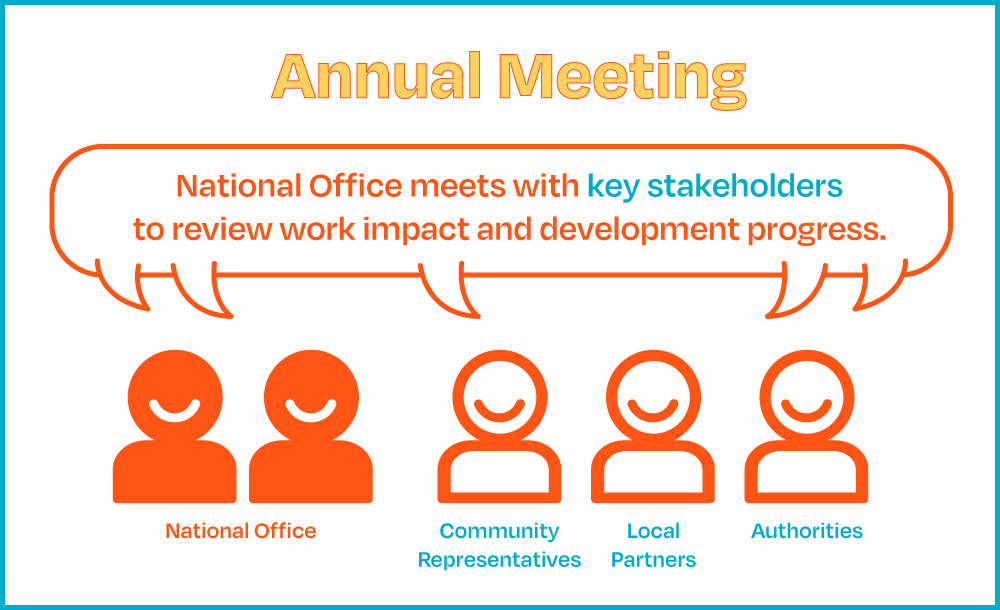 Annual Meeting

National Office meets with key stakeholders to review work impact and development progress.

National Office

Community Representatives

Local Partners

Authorities